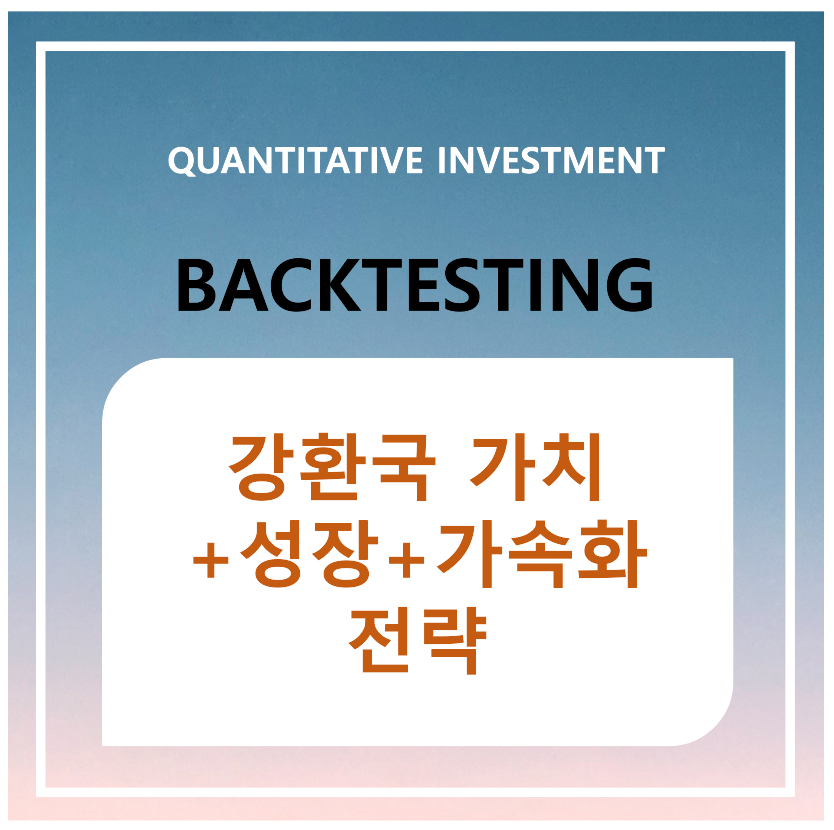 QUANTITATIVE INVESTMENT

BACKTESTING

강환국 가치 +성장+가속화 전략